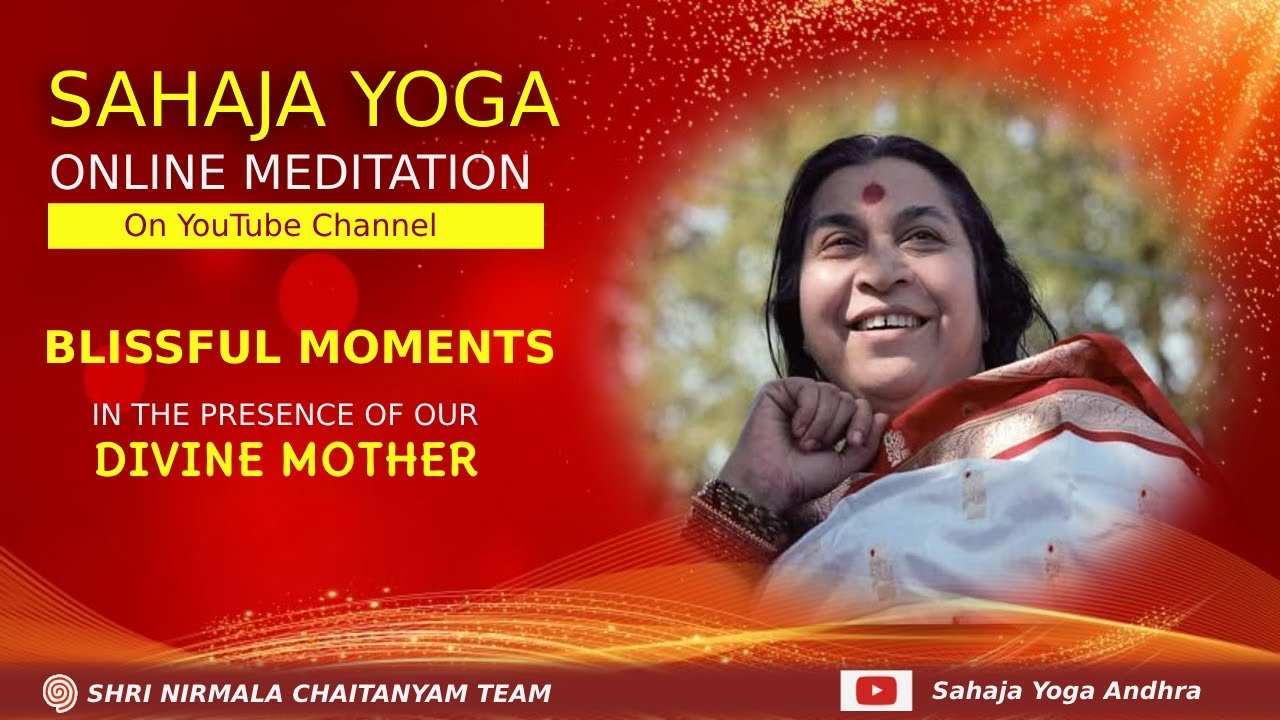 SAHAJA YOGA
ONLINE MEDITATION
On YouTube Channel

BLISSFUL MOMENTS
IN THE PRESENCE OF OUR
DIVINE MOTHER

SHRI NIRMALA CHAITANYAM TEAM

Sahaja Yoga Andhra